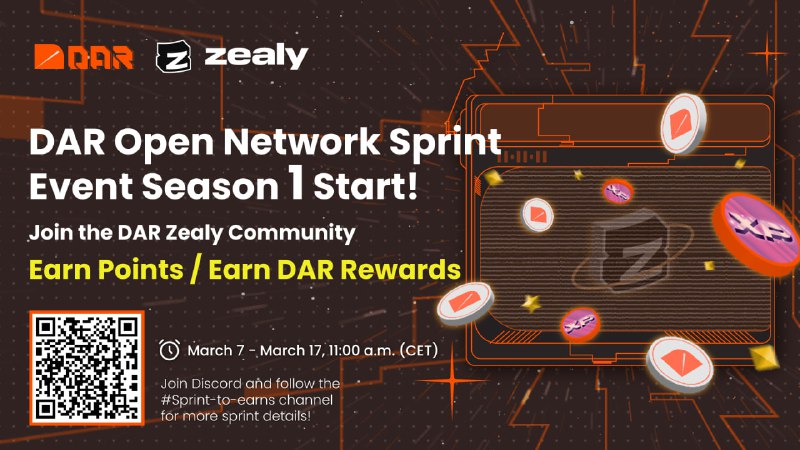 DAR zealy

DAR Open Network Sprint Event Season 1 Start!

Join the DAR Zealy Community

Earn Points / Earn DAR Rewards

March 7 - March 17, 11:00 a.m. (CET)

Join Discord and follow the #Sprint-to-earns channel for more sprint details!

XP

XP

XP